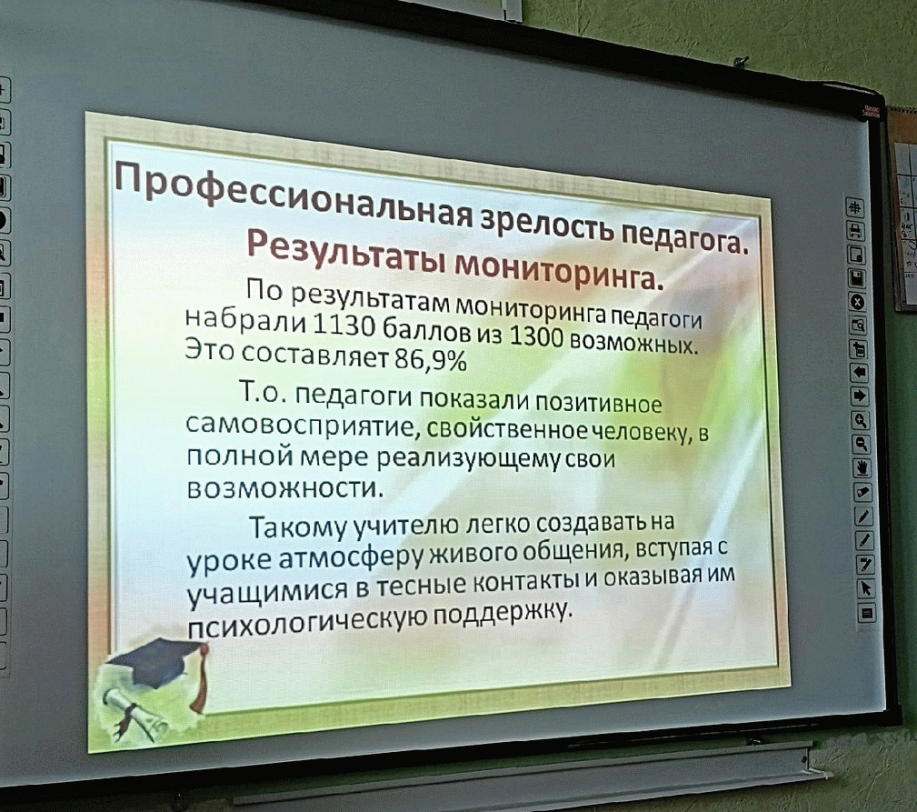 Профессиональная зрелость педагога.
Результаты мониторинга.

По результатам мониторинга педагоги набрали 1130 баллов из 1300 возможных. Это составляет 86,9%

Т.о. педагоги показали позитивное самовосприятие, свойственное человеку, в полной мере реализующему свои возможности.

Такому учителю легко создавать на уроке атмосферу живого общения, вступая с учащимися в тесные контакты и оказывая им психологическую поддержку.